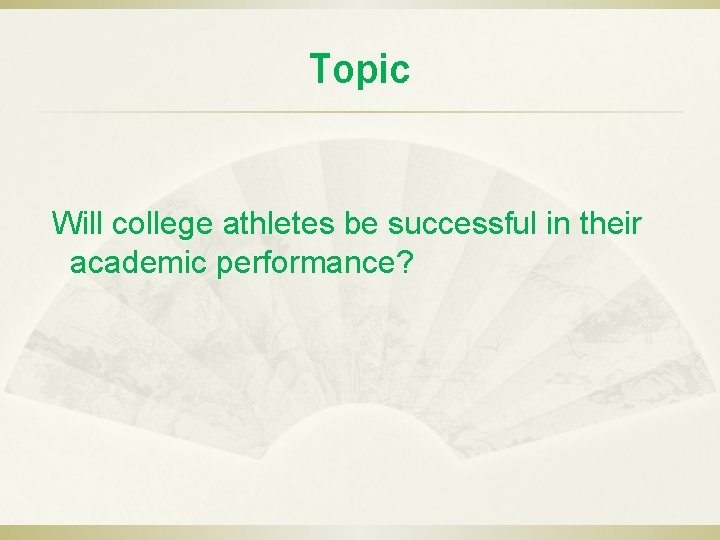 Topic

Will college athletes be successful in their academic performance?